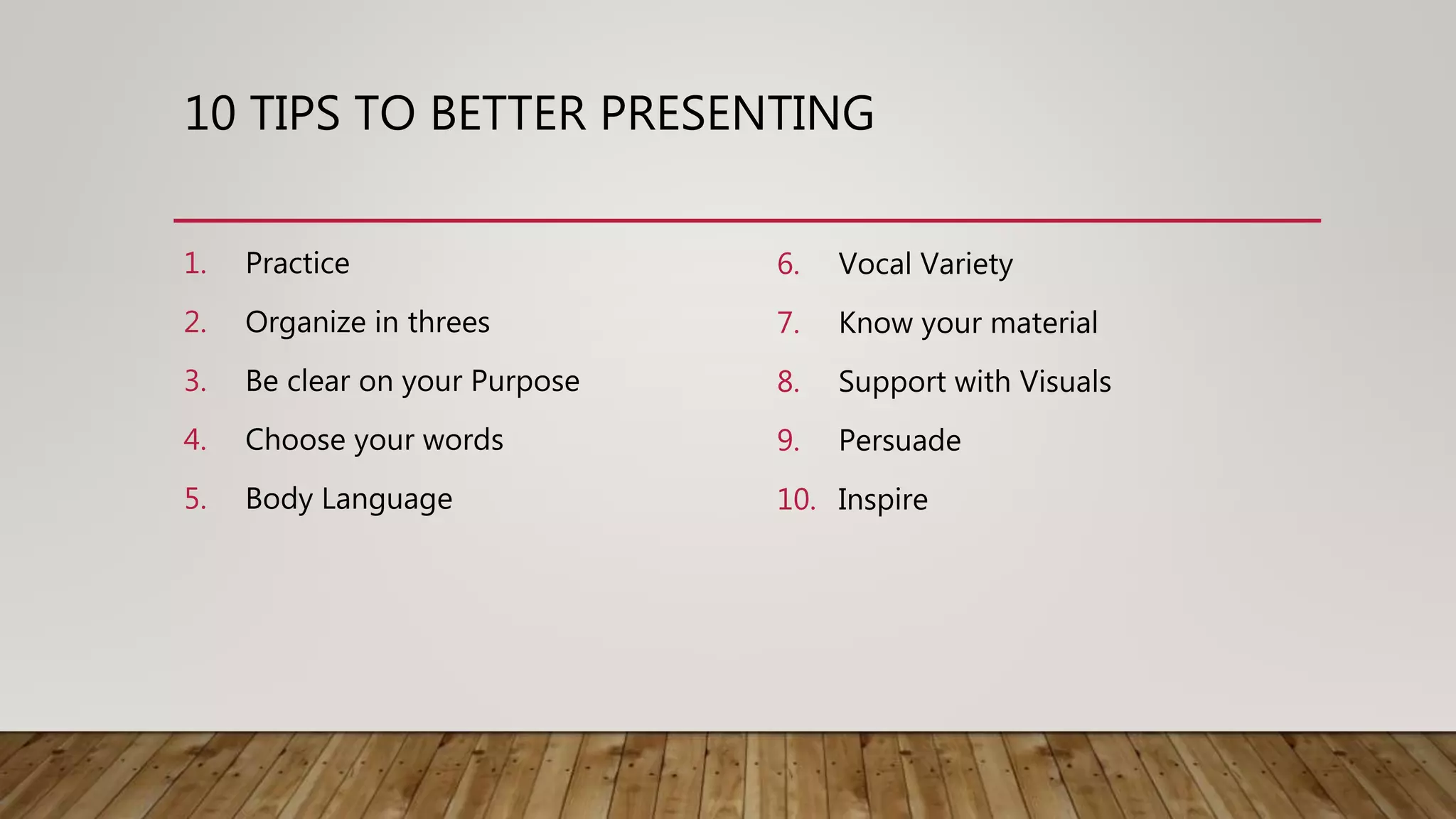 10 TIPS TO BETTER PRESENTING

1. Practice
2. Organize in threes
3. Be clear on your Purpose
4. Choose your words
5. Body Language

6. Vocal Variety
7. Know your material
8. Support with Visuals
9. Persuade
10. Inspire